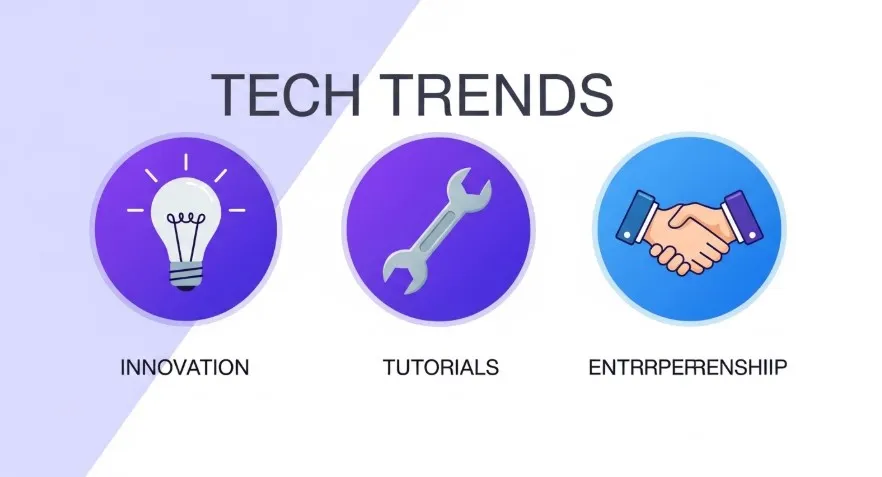 TECH TRENDS

INNOVATION

TUTORIALS

ENTRRPERRENSHIIP